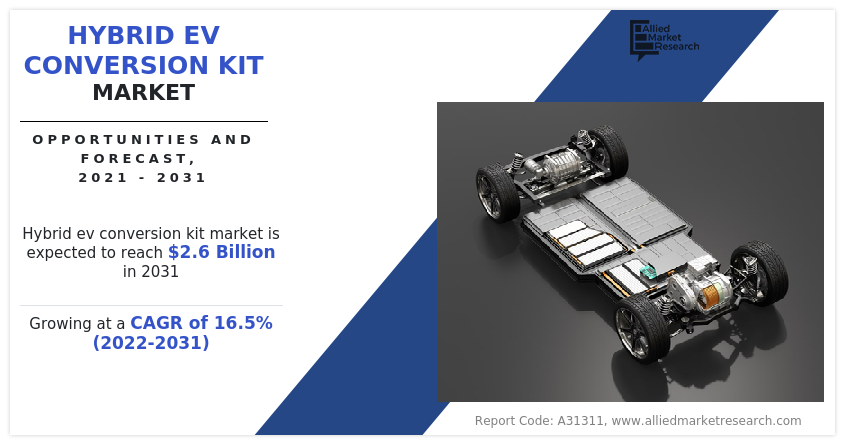 HYBRID EV CONVERSION KIT MARKET

OPPORTUNITIES AND FORECAST, 2021 - 2031

Hybrid ev conversion kit market is expected to reach $2.6 Billion in 2031

Growing at a CAGR of 16.5% (2022-2031)

Allied Market Research

Report Code: A31311, www.alliedmarketresearch.com